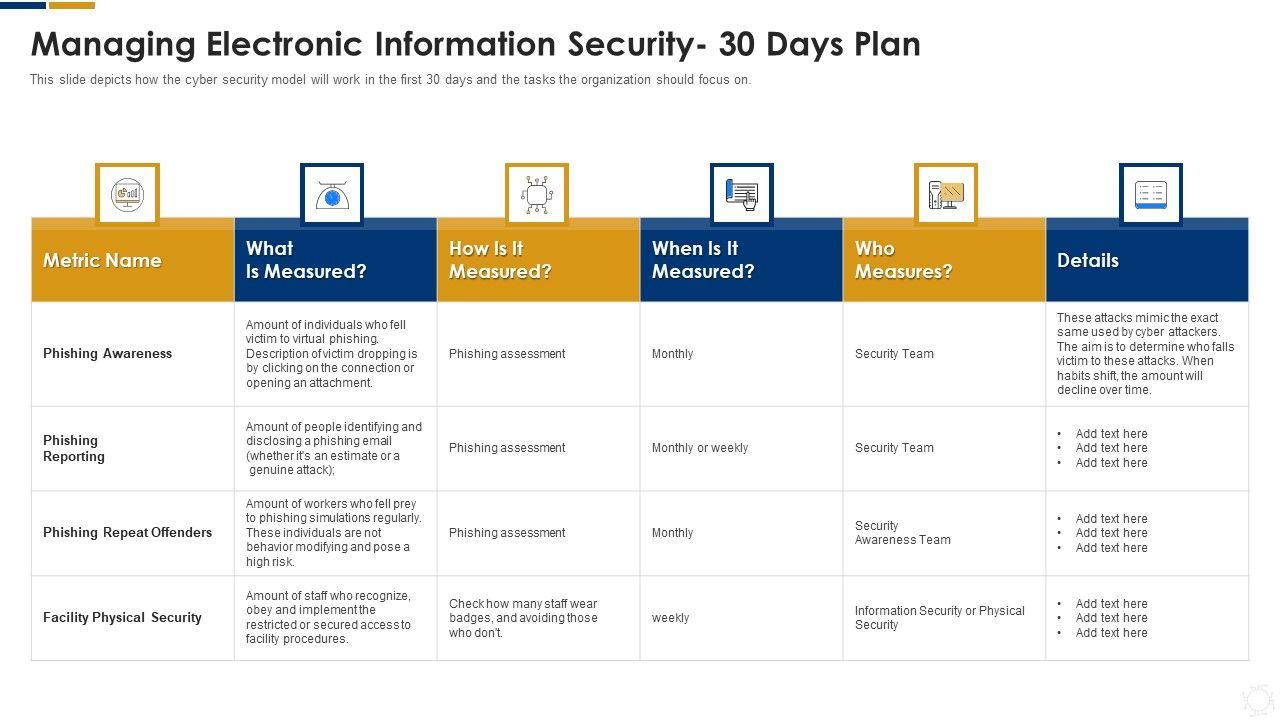 Managing Electronic Information Security- 30 Days Plan

This slide depicts how the cyber security model will work in the first 30 days and the tasks the organization should focus on.

| Metric Name | What Is Measured? | How Is It Measured? | When Is It Measured? | Who Measures? | Details |
|---|---|---|---|---|---|
| Phishing Awareness | Amount of individuals who fell victim to virtual phishing. Description of victim dropping is by clicking on the connection or opening an attachment. | Phishing assessment | Monthly | Security Team | These attacks mimic the exact same used by cyber attackers. The aim is to determine who falls victim to these attacks. When habits shift, the amount will decline over time. |
| Phishing Reporting | Amount of people identifying and disclosing a phishing email (whether it's an estimate or a genuine attack); | Phishing assessment | Monthly or weekly | Security Team | • Add text here • Add text here • Add text here |
| Phishing Repeat Offenders | Amount of workers who fell prey to phishing simulations regularly. These individuals are not behavior modifying and pose a high risk. | Phishing assessment | Monthly | Security Awareness Team | • Add text here • Add text here • Add text here |
| Facility Physical Security | Amount of staff who recognize, obey and implement the restricted or secured access to facility procedures. | Check how many staff wear badges, and avoiding those who don't. | weekly | Information Security or Physical Security | • Add text here • Add text here • Add text here |